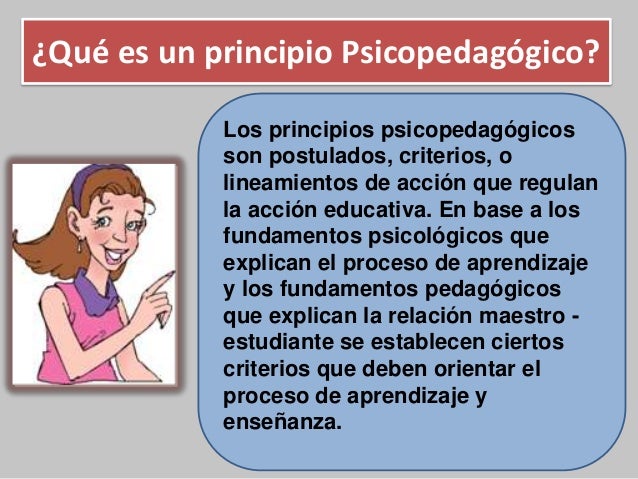 ¿Qué es un principio Psicopedagógico?

Los principios psicopedagógicos son postulados, criterios, o lineamientos de acción que regulan la acción educativa. En base a los fundamentos psicológicos que explican el proceso de aprendizaje y los fundamentos pedagógicos que explican la relación maestro - estudiante se establecen ciertos criterios que deben orientar el proceso de aprendizaje y enseñanza.